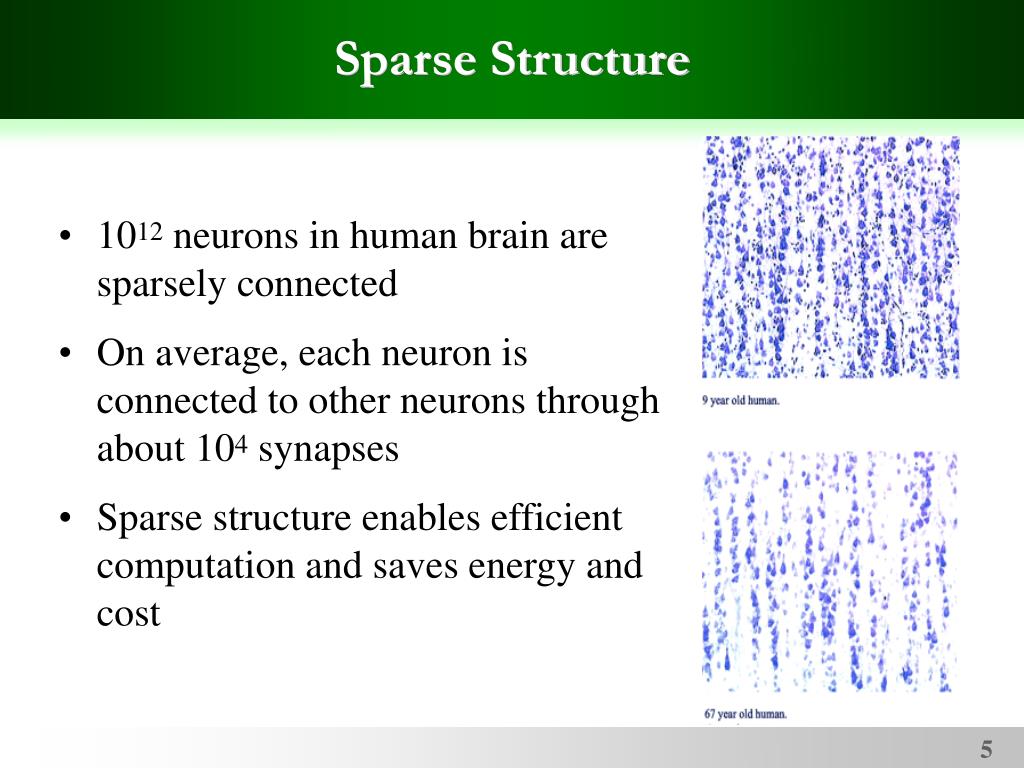 Sparse Structure

• $10^{12}$ neurons in human brain are sparsely connected

• On average, each neuron is connected to other neurons through about $10^4$ synapses

• Sparse structure enables efficient computation and saves energy and cost

9 year old human.

67 year old human.

5